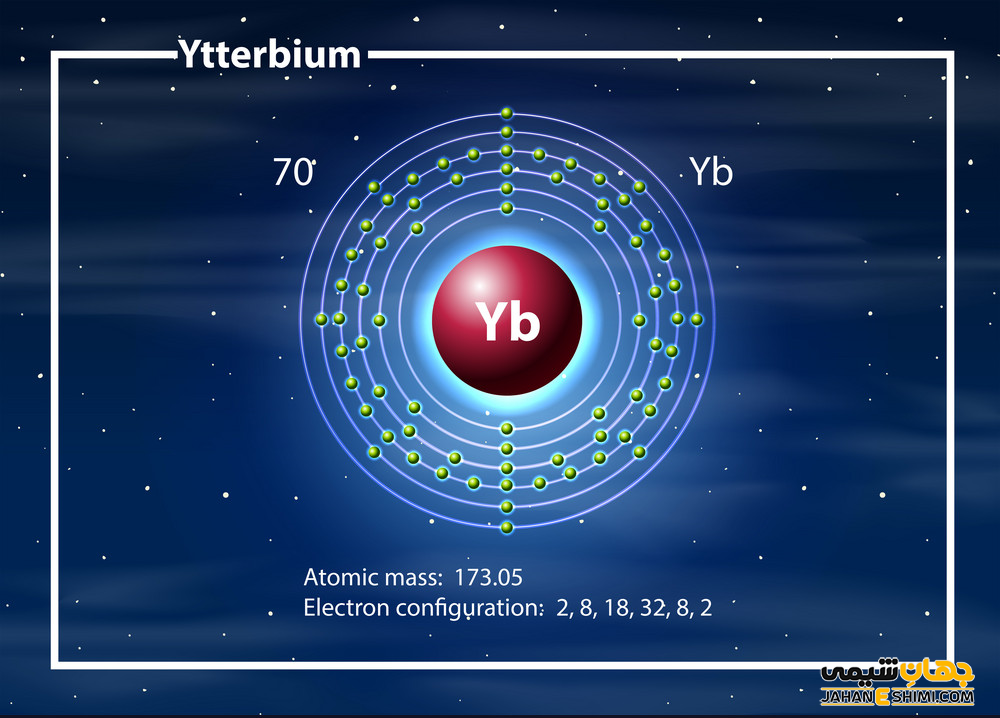 Ytterbium

70

Yb

Yb

Atomic mass: 173.05
Electron configuration: 2, 8, 18, 32, 8, 2

جهان شیمی
JAHANESHIMI.COM